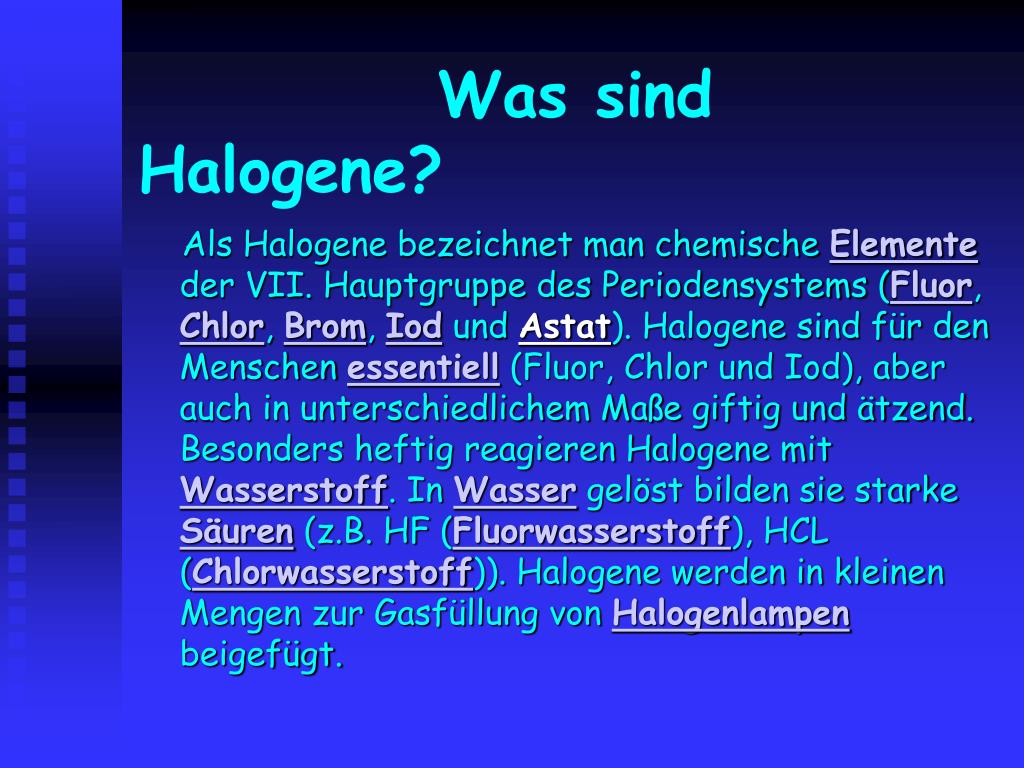 Was sind Halogene?

Als Halogene bezeichnet man chemische Elemente der VII. Hauptgruppe des Periodensystems (Fluor, Chlor, Brom, Iod und Astat). Halogene sind für den Menschen essentiell (Fluor, Chlor und Iod), aber auch in unterschiedlichem Maße giftig und ätzend. Besonders heftig reagieren Halogene mit Wasserstoff. In Wasser gelöst bilden sie starke Säuren (z.B. HF (Fluorwasserstoff), HCL (Chlorwasserstoff)). Halogene werden in kleinen Mengen zur Gasfüllung von Halogenlampen beigefügt.